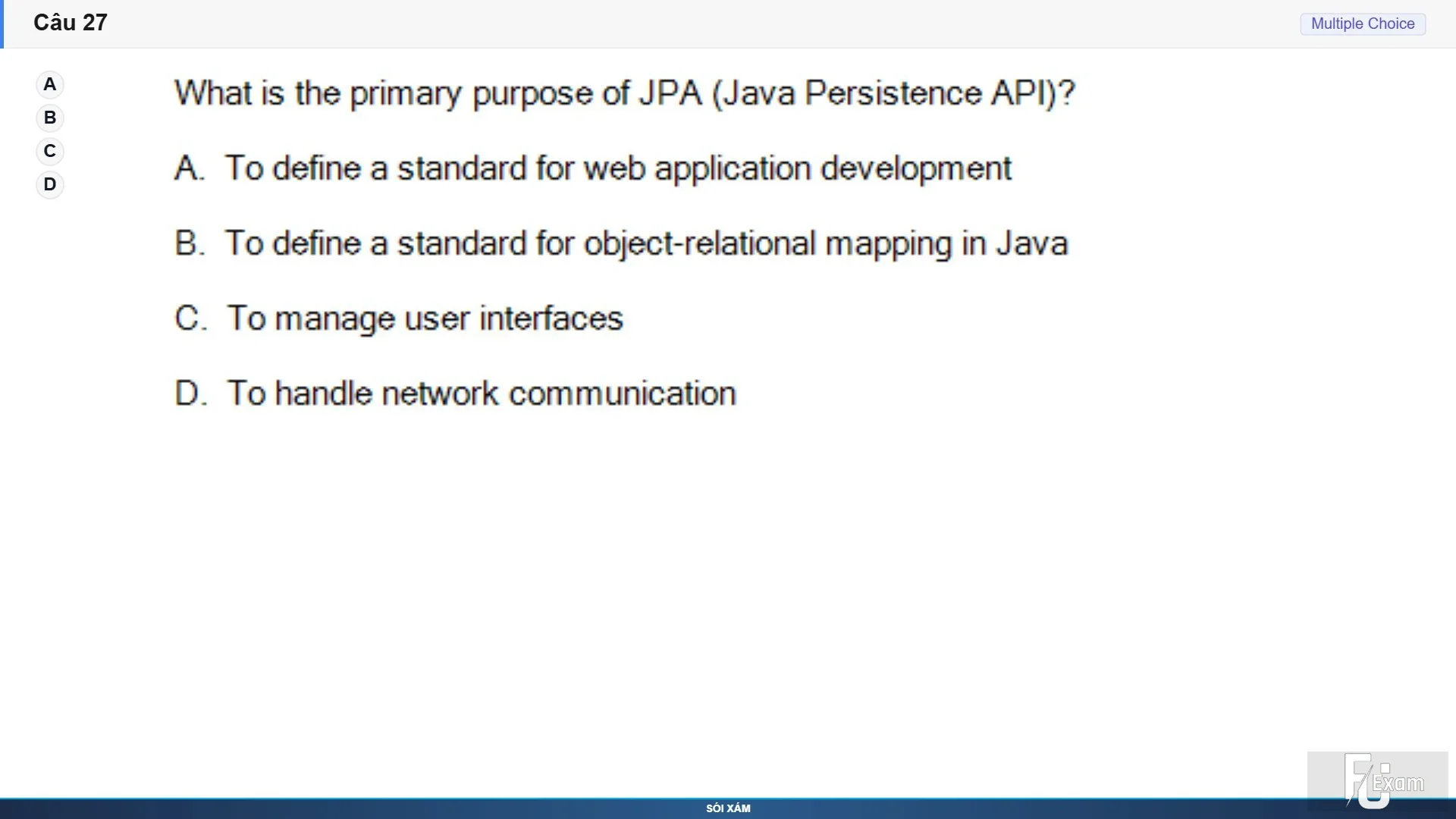 Câu 27

Multiple Choice

A
B
C
D

What is the primary purpose of JPA (Java Persistence API)?

A. To define a standard for web application development

B. To define a standard for object-relational mapping in Java

C. To manage user interfaces

D. To handle network communication

FU Exam

SÓI XÁM